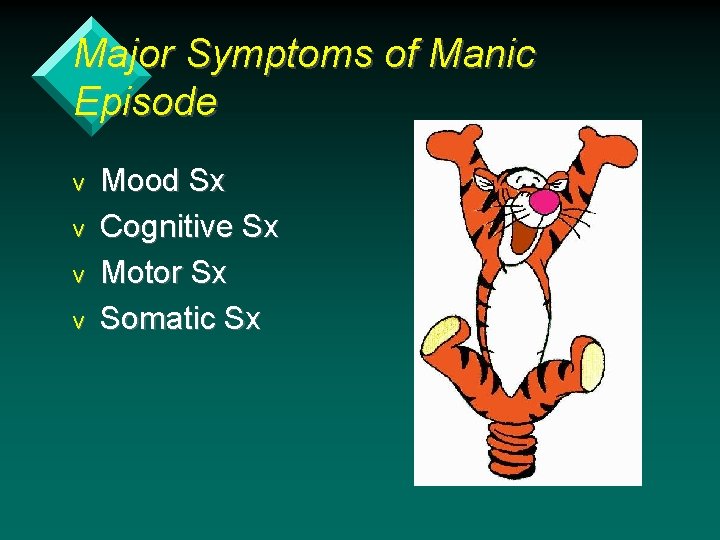 Major Symptoms of Manic Episode

v Mood Sx
v Cognitive Sx
v Motor Sx
v Somatic Sx